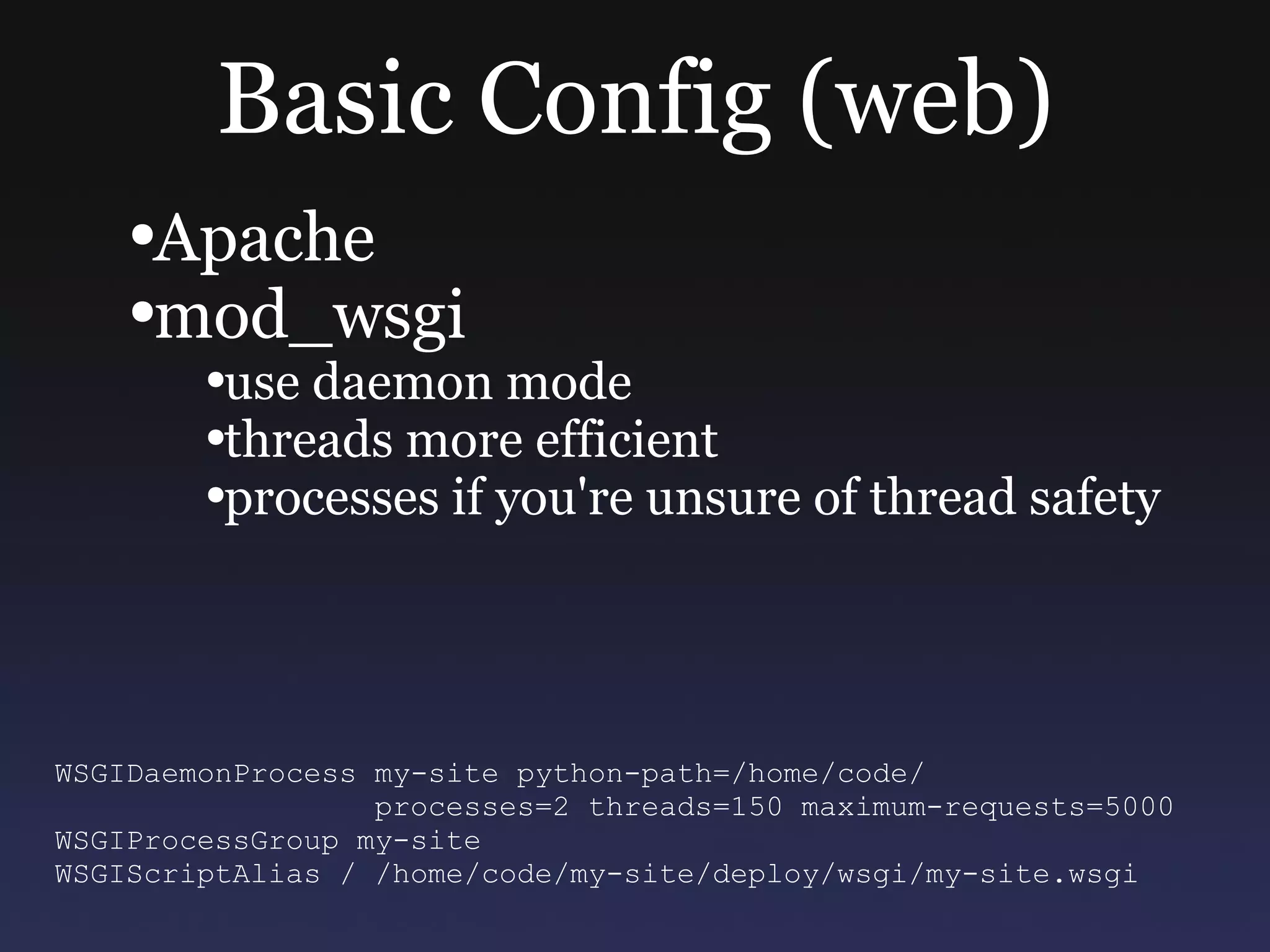 Basic Config (web)

•Apache
•mod_wsgi
•use daemon mode
•threads more efficient
•processes if you're unsure of thread safety

WSGIDaemonProcess my-site python-path=/home/code/
                  processes=2 threads=150 maximum-requests=5000
WSGIProcessGroup my-site
WSGIScriptAlias / /home/code/my-site/deploy/wsgi/my-site.wsgi